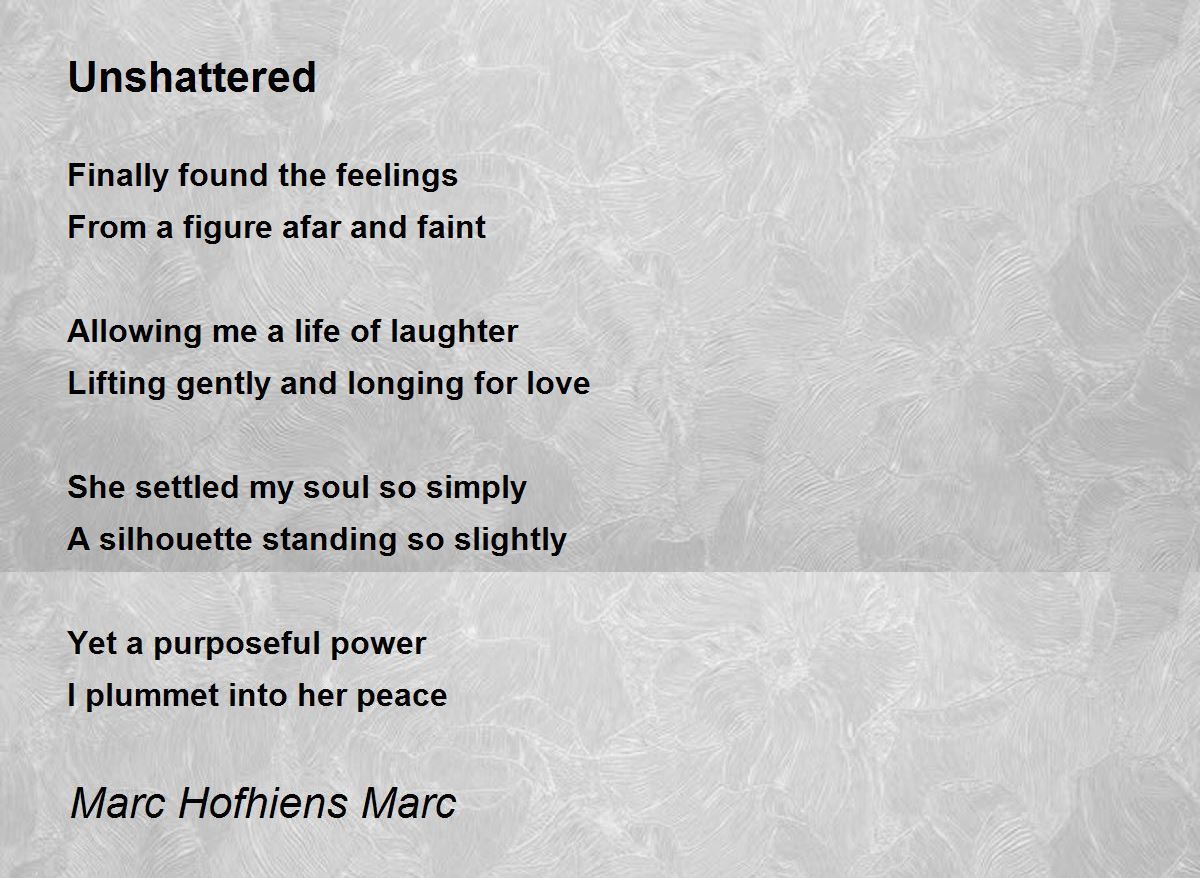 Unshattered

Finally found the feelings
From a figure afar and faint

Allowing me a life of laughter
Lifting gently and longing for love

She settled my soul so simply
A silhouette standing so slightly

Yet a purposeful power
I plummet into her peace

Marc Hofhiens Marc